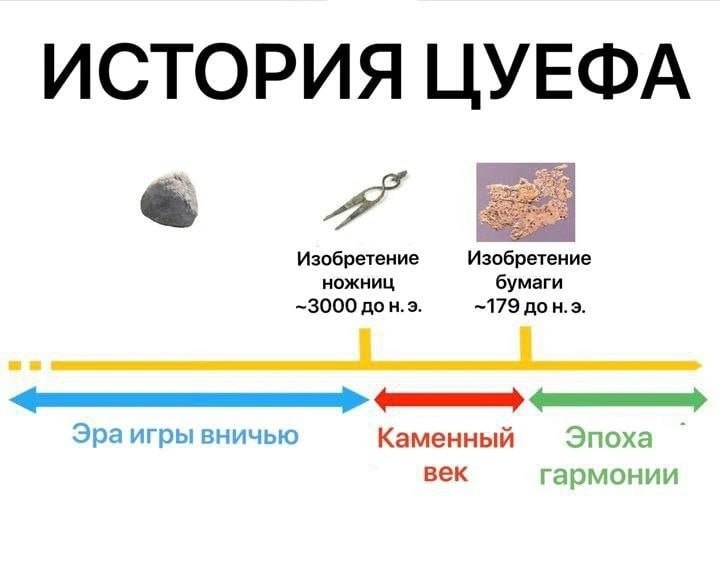 ИСТОРИЯ ЦУЕФА

Изобретение ножниц ~3000 до н. э.

Изобретение бумаги ~179 до н. э.

Эра игры вничью

Каменный век

Эпоха гармонии